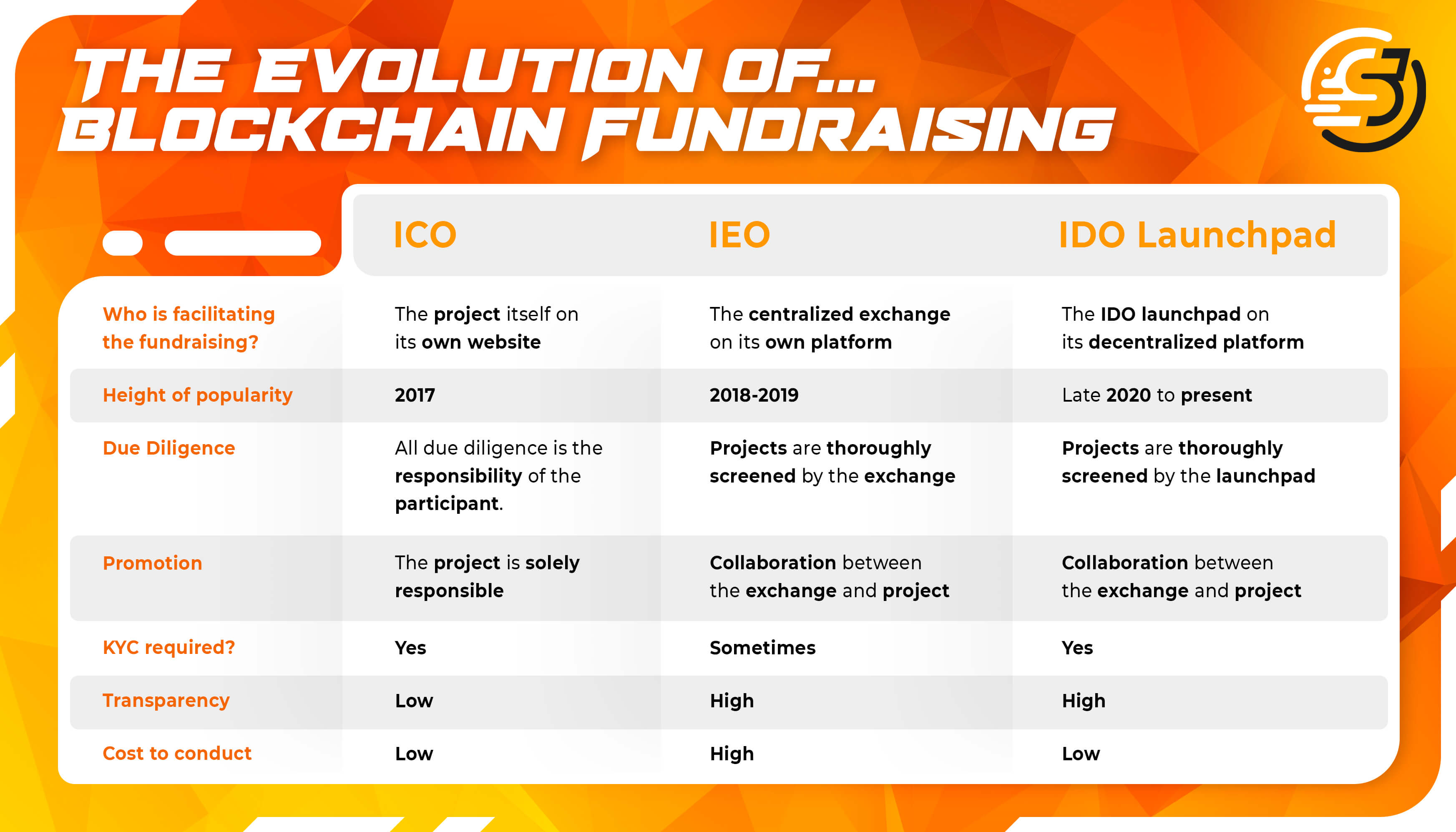 THE EVOLUTION OF...
BLOCKCHAIN FUNDRAISING

| | ICO | IEO | IDO Launchpad |
|---|---|---|---|
| Who is facilitating the fundraising? | The project itself on its own website | The centralized exchange on its own platform | The IDO launchpad on its decentralized platform |
| Height of popularity | 2017 | 2018-2019 | Late 2020 to present |
| Due Diligence | All due diligence is the responsibility of the participant. | Projects are thoroughly screened by the exchange | Projects are thoroughly screened by the launchpad |
| Promotion | The project is solely responsible | Collaboration between the exchange and project | Collaboration between the exchange and project |
| KYC required? | Yes | Sometimes | Yes |
| Transparency | Low | High | High |
| Cost to conduct | Low | High | Low |